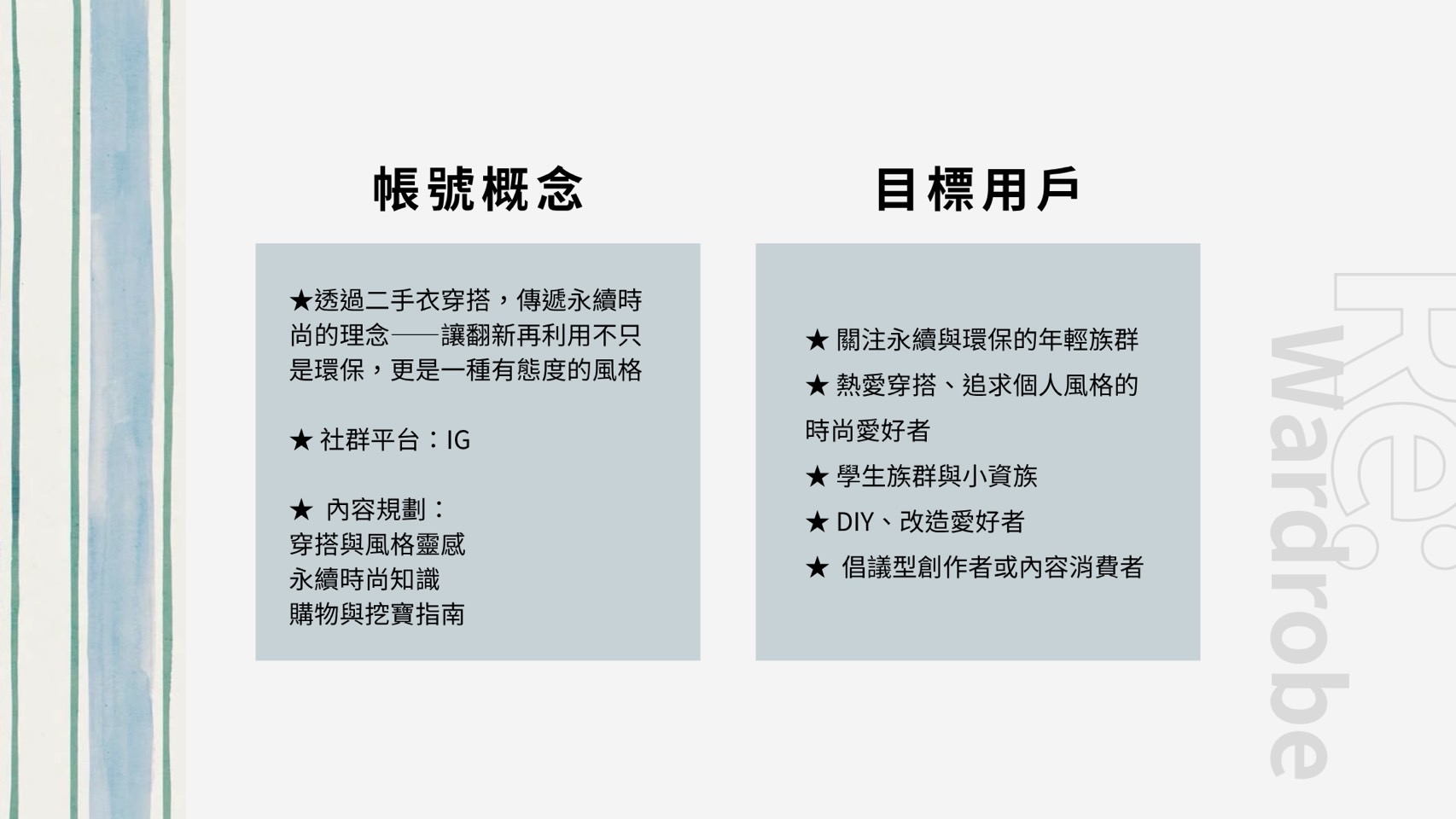 帳號概念

★透過二手衣穿搭，傳遞永續時尚的理念——讓翻新再利用不只是環保，更是一種有態度的風格

★ 社群平台：IG

★ 內容規劃：
穿搭與風格靈感
永續時尚知識
購物與挖寶指南

目標用戶

★ 關注永續與環保的年輕族群
★ 熱愛穿搭、追求個人風格的時尚愛好者
★ 學生族群與小資族
★ DIY、改造愛好者
★ 倡議型創作者或內容消費者

Re:
Wardrobe